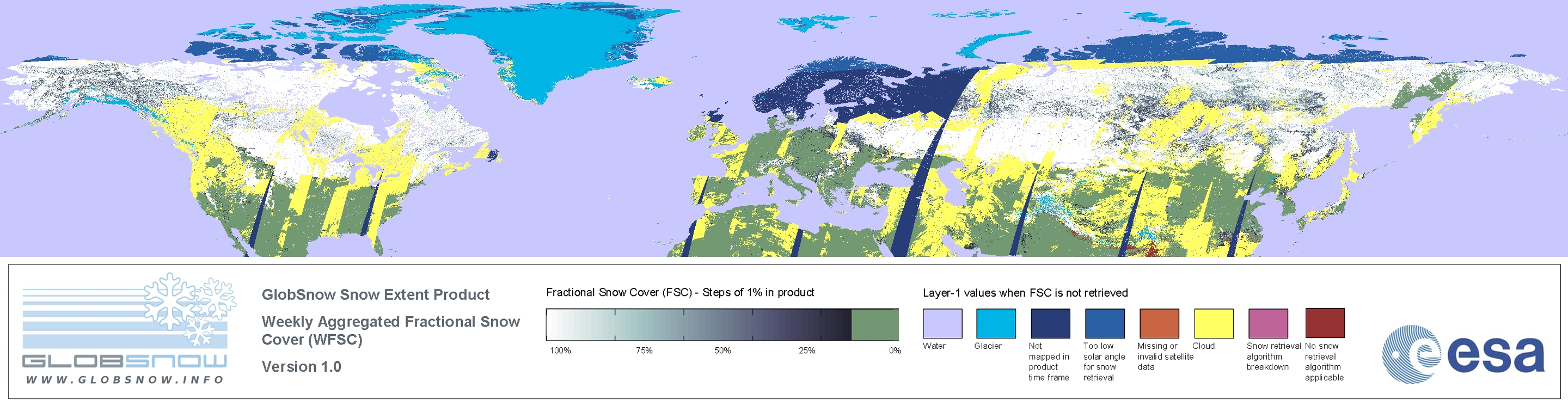 GLOBSNOW
WWW.GLOBSNOW.INFO

GlobSnow Snow Extent Product

Weekly Aggregated Fractional Snow Cover (WFSC)

Version 1.0

Fractional Snow Cover (FSC) - Steps of 1% in product

100% 75% 50% 25% 0%

Layer-1 values when FSC is not retrieved

Water

Glacier

Not mapped in product time frame

Too low solar angle for snow retrieval

Missing or invalid satellite data

Cloud

Snow retrieval algorithm breakdown

No snow retrieval algorithm applicable

esa